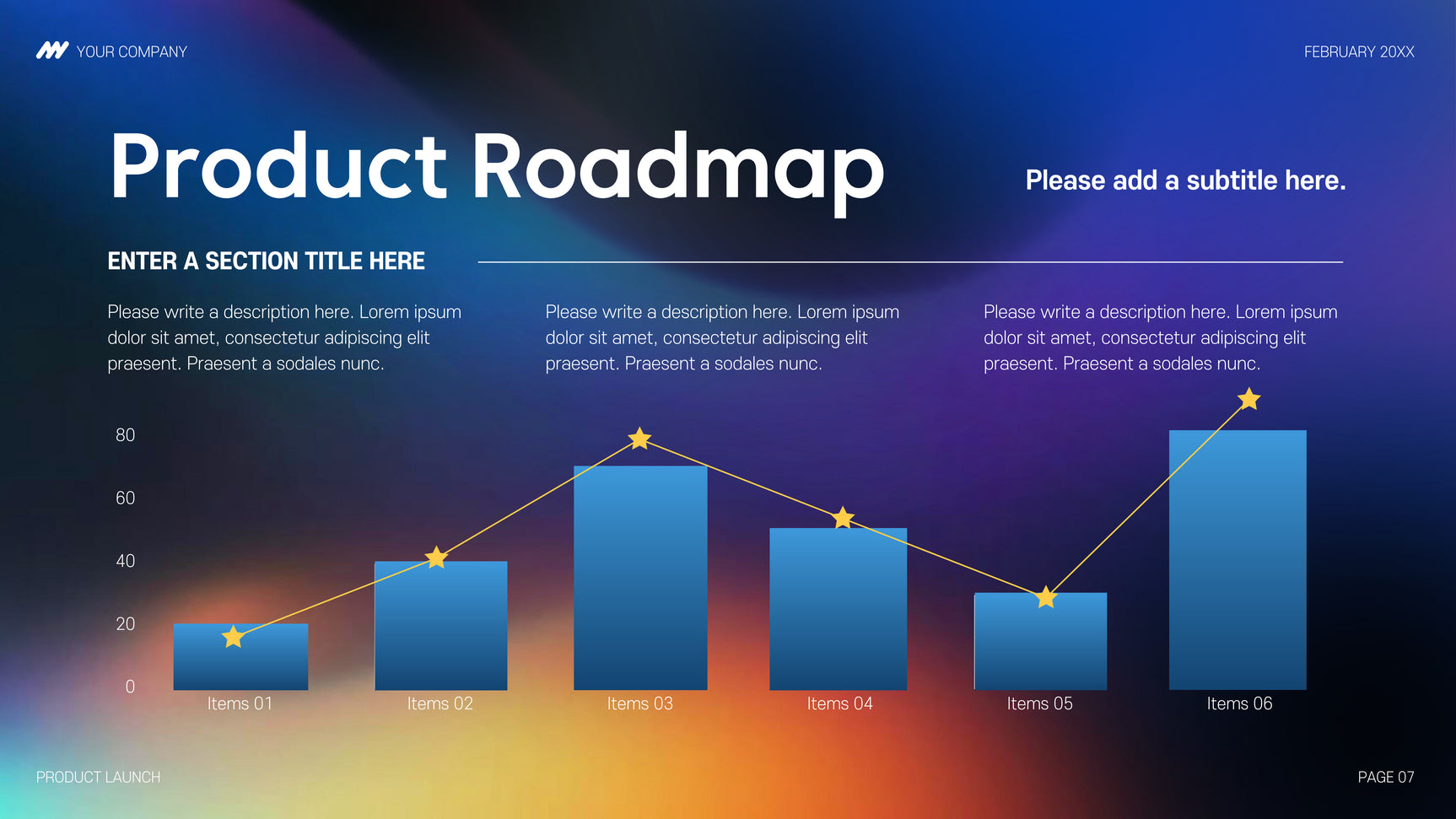 YOUR COMPANY

FEBRUARY 20XX

Product Roadmap

Please add a subtitle here.

ENTER A SECTION TITLE HERE

Please write a description here. Lorem ipsum dolor sit amet, consectetur adipiscing elit praesent. Praesent a sodales nunc.

Please write a description here. Lorem ipsum dolor sit amet, consectetur adipiscing elit praesent. Praesent a sodales nunc.

Please write a description here. Lorem ipsum dolor sit amet, consectetur adipiscing elit praesent. Praesent a sodales nunc.

80
60
40
20
0

Items 01
Items 02
Items 03
Items 04
Items 05
Items 06

PRODUCT LAUNCH

PAGE 07